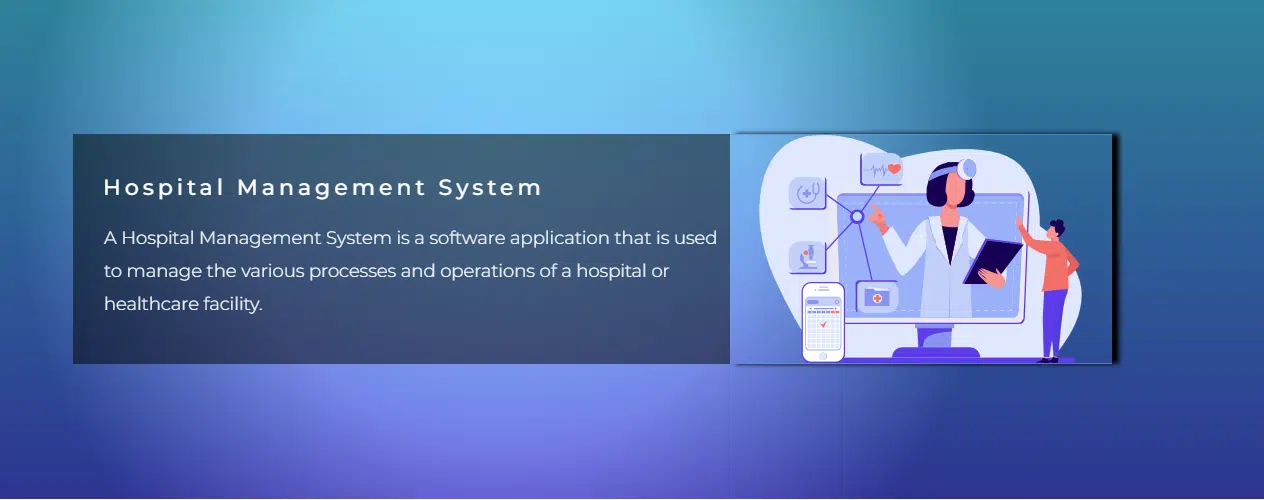 Hospital Management System

A Hospital Management System is a software application that is used to manage the various processes and operations of a hospital or healthcare facility.